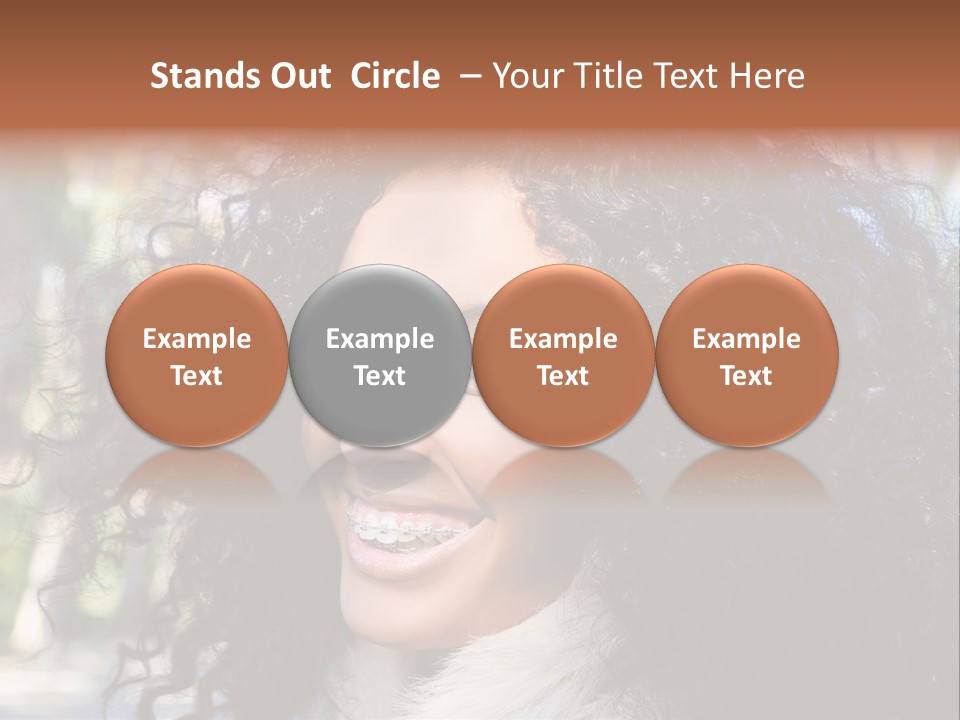 Stands Out Circle – Your Title Text Here

Example Text

Example Text

Example Text

Example Text